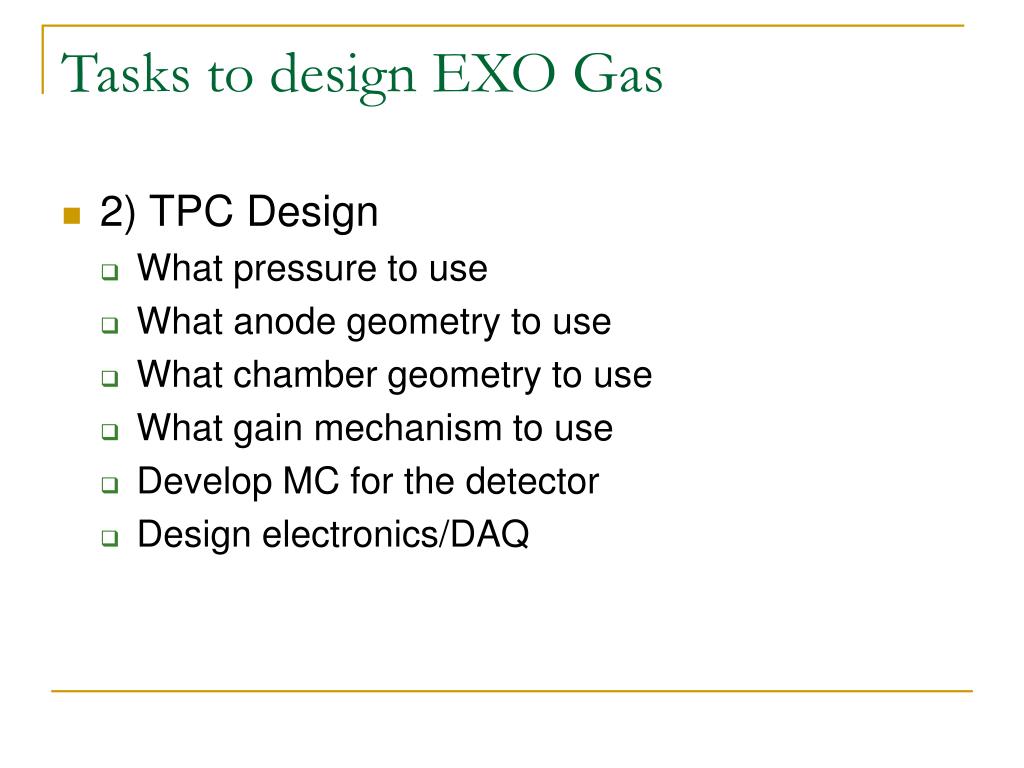 Tasks to design EXO Gas

2) TPC Design

What pressure to use

What anode geometry to use

What chamber geometry to use

What gain mechanism to use

Develop MC for the detector

Design electronics/DAQ